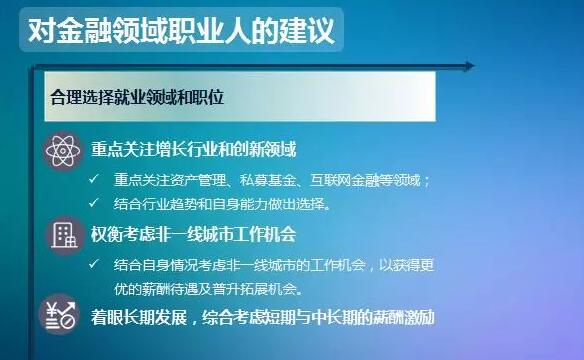 对金融领域职业人的建议

合理选择就业领域和职位

重点关注增长行业和创新领域

✓ 重点关注资产管理、私募基金、互联网金融等领域；

✓ 结合行业趋势和自身能力做出选择。

权衡考虑非一线城市工作机会

✓ 结合自身情况考虑非一线城市的工作机会，以获得更优的薪酬待遇及普升拓展机会。

着眼长期发展，综合考虑短期与中长期的薪酬激励